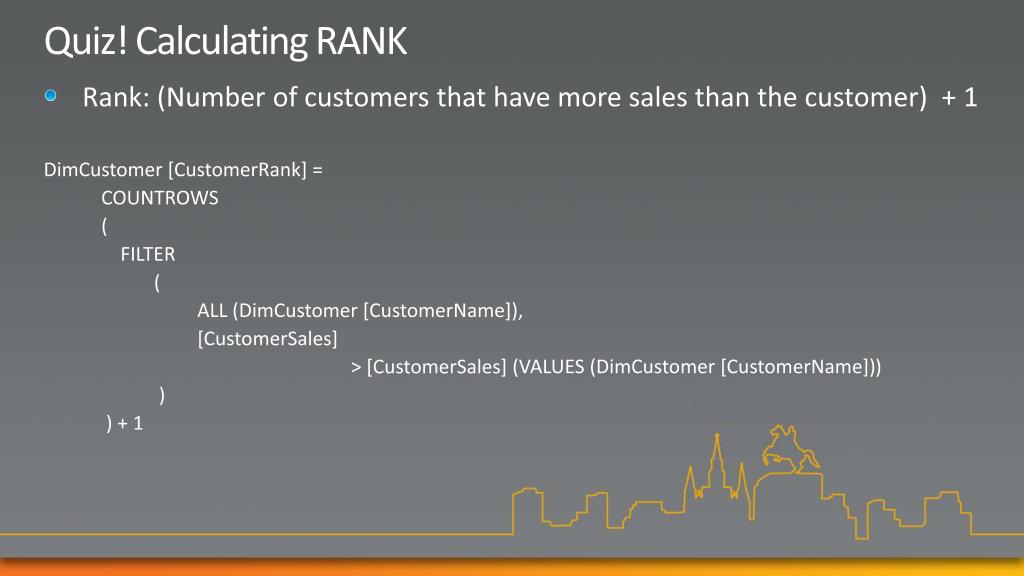 Quiz! Calculating RANK

Rank: (Number of customers that have more sales than the customer) + 1

DimCustomer [CustomerRank] =
COUNTROWS
(
FILTER
(
ALL (DimCustomer [CustomerName]),
[CustomerSales]
> [CustomerSales] (VALUES (DimCustomer [CustomerName]))
)
) + 1